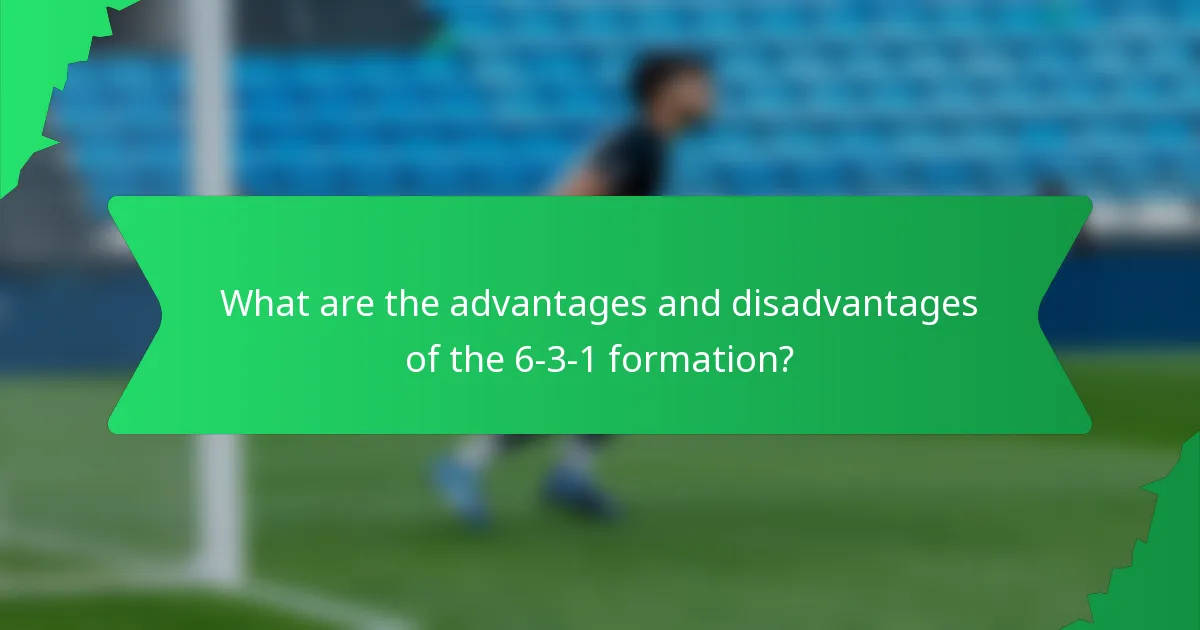 What are the advantages and disadvantages of the 6-3-1 formation?